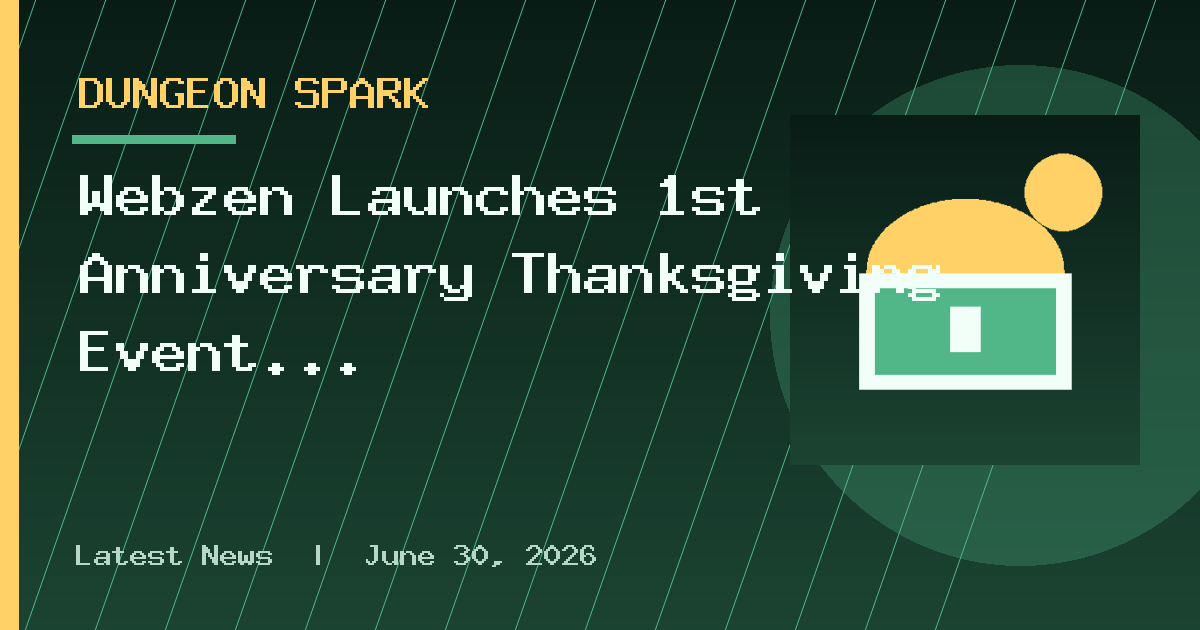 DUNGEON SPARK

Webzen Launches 1st Anniversary Thanksgiving Event...

Latest News | June 30, 2026